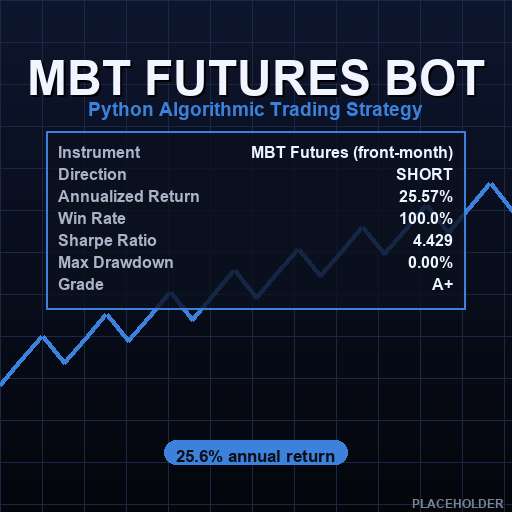 MBT FUTURES BOT
Python Algorithmic Trading Strategy

| Instrument | MBT Futures (front-month) |
|---|---|
| Direction | SHORT |
| Annualized Return | 25.57% |
| Win Rate | 100.0% |
| Sharpe Ratio | 4.429 |
| Max Drawdown | 0.00% |
| Grade | A+ |

25.6% annual return

PLACEHOLDER